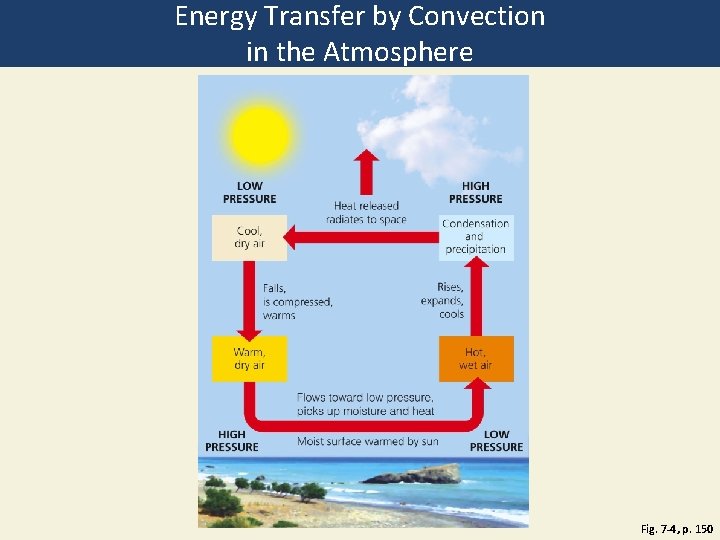 Energy Transfer by Convection in the Atmosphere

LOW PRESSURE

HIGH PRESSURE

Heat released radiates to space

Cool, dry air

Condensation and precipitation

Falls, is compressed, warms

Rises, expands, cools

Warm, dry air

Hot, wet air

Flows toward low pressure, picks up moisture and heat

HIGH PRESSURE

Moist surface warmed by sun

LOW PRESSURE

Fig. 7-4, p. 150